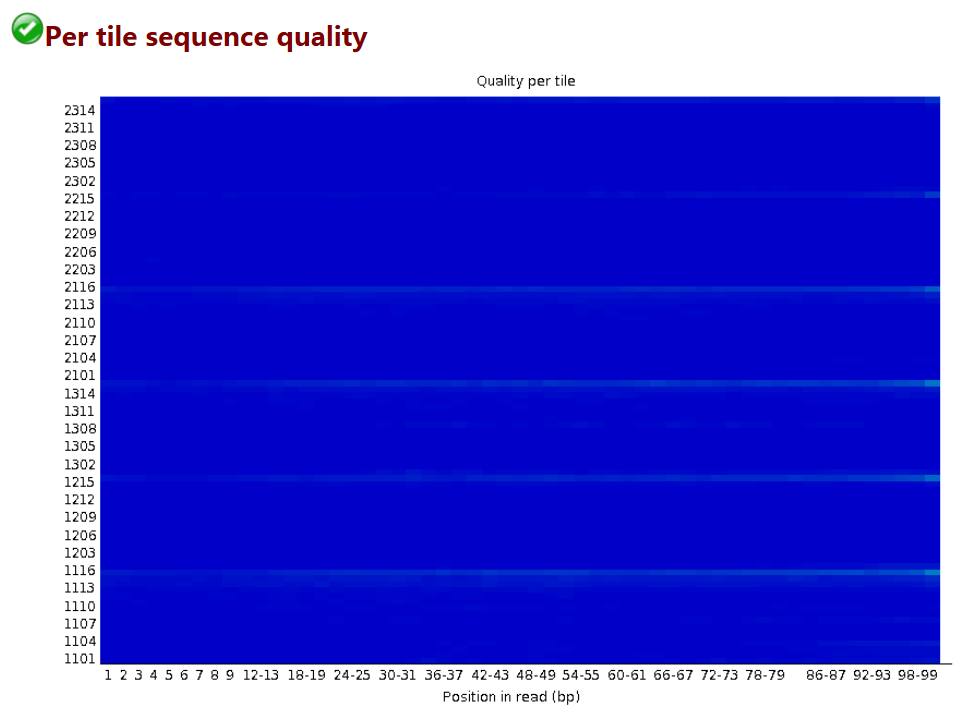 Per tile sequence quality

Quality per tile

2314
2311
2308
2305
2302
2215
2212
2209
2206
2203
2116
2113
2110
2107
2104
2101
1314
1311
1308
1305
1302
1215
1212
1209
1206
1203
1116
1113
1110
1107
1104
1101

1 2 3 4 5 6 7 8 9 12-13 18-19 24-25 30-31 36-37 42-43 48-49 54-55 60-61 66-67 72-73 78-79 86-87 92-93 98-99

Position in read (bp)